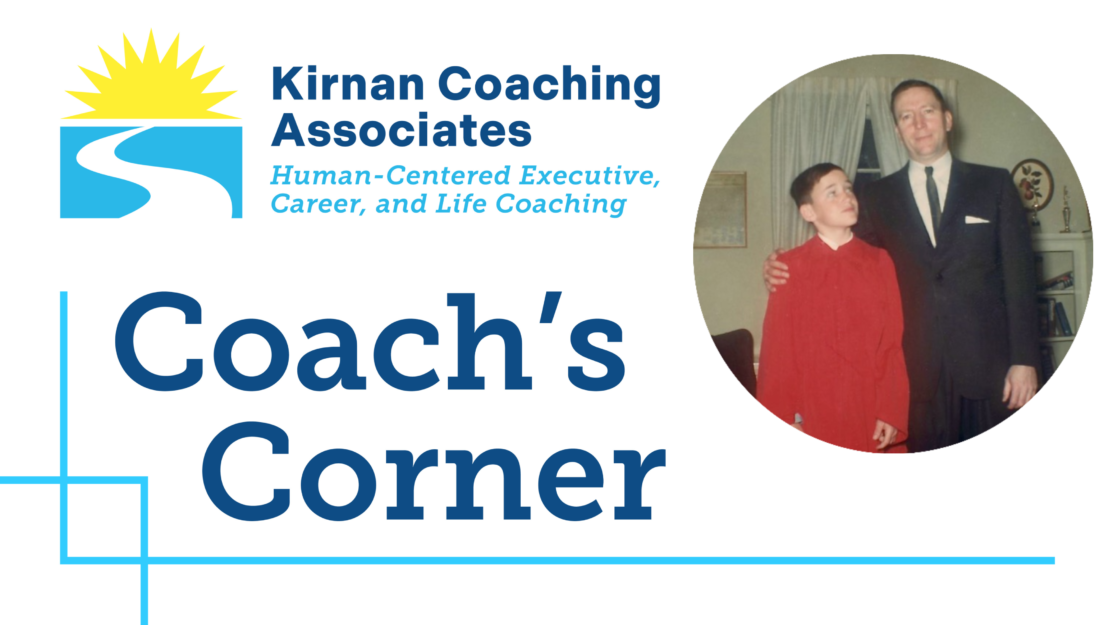 Kirnan Coaching Associates
Human-Centered Executive, Career, and Life Coaching

Coach's Corner